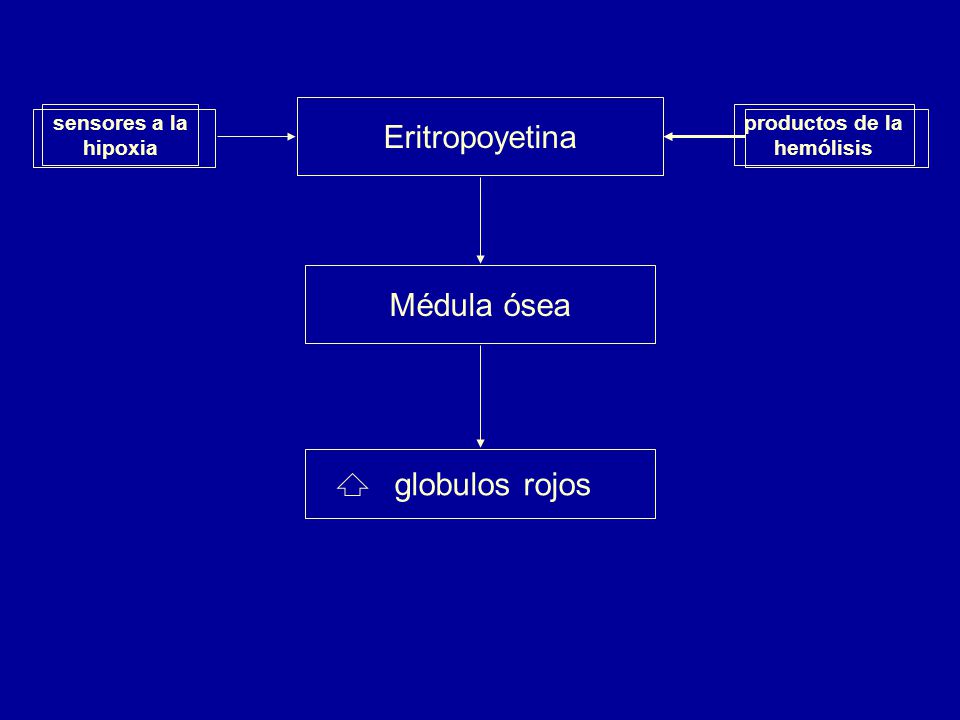 sensores a la hipoxia

Eritropoyetina

productos de la hemólisis

Médula ósea

globulos rojos